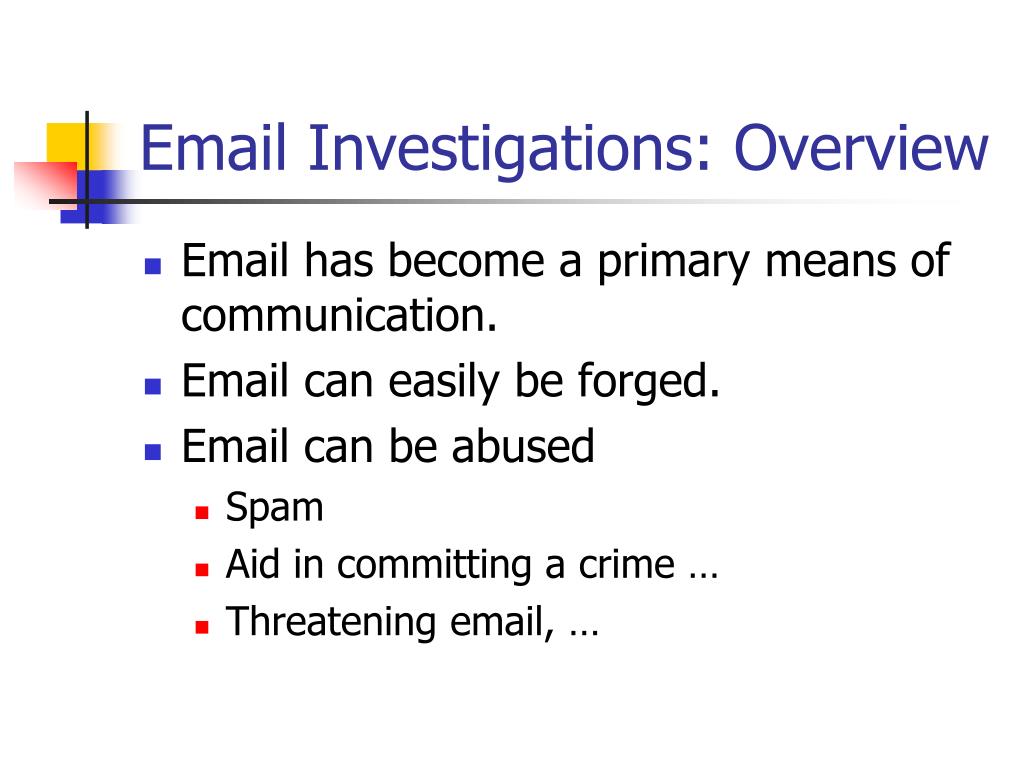 Email Investigations: Overview

- Email has become a primary means of communication.
- Email can easily be forged.
- Email can be abused
  - Spam
  - Aid in committing a crime …
  - Threatening email, …